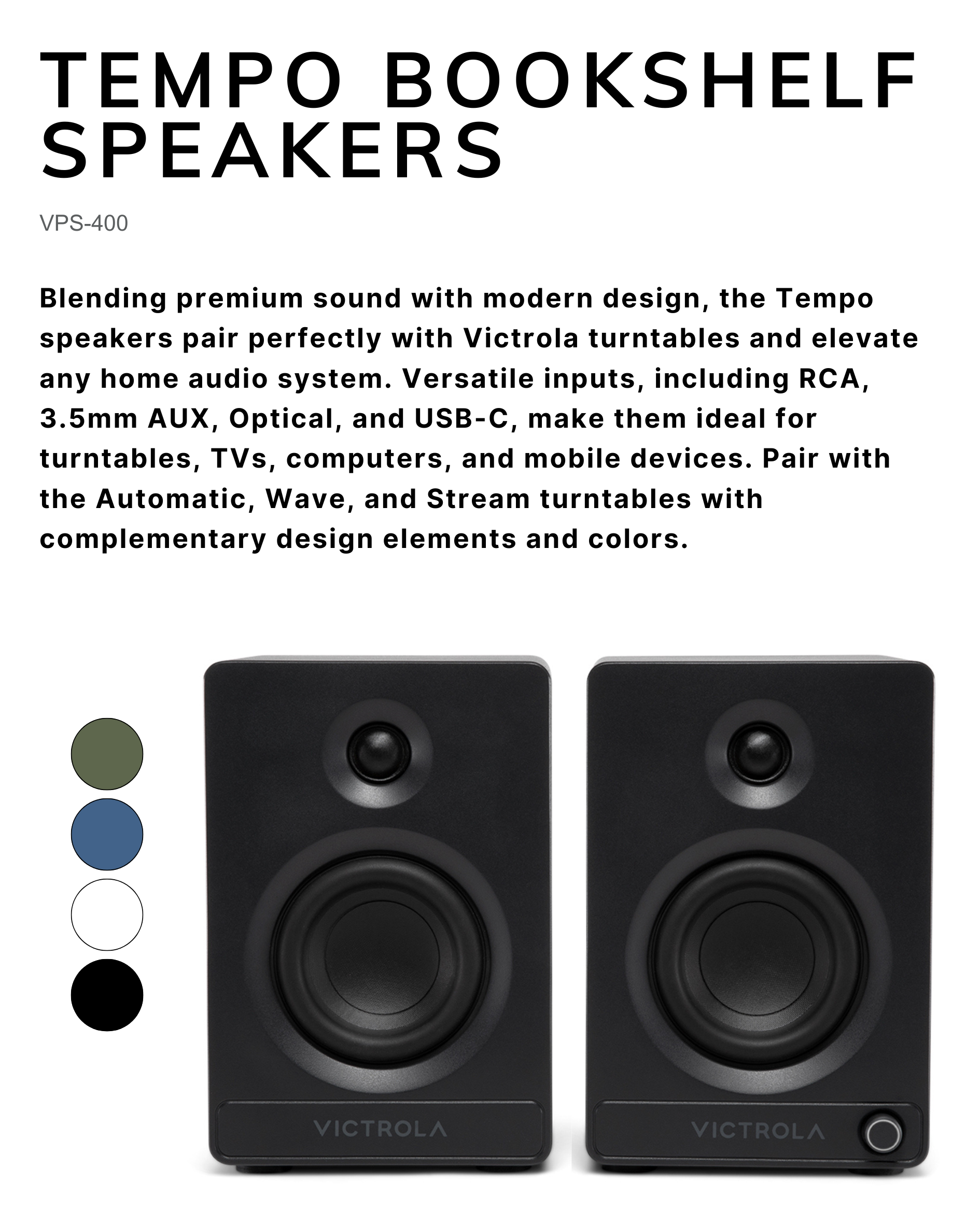 TEMPO BOOKSHELF SPEAKERS

VPS-400

Blending premium sound with modern design, the Tempo speakers pair perfectly with Victrola turntables and elevate any home audio system. Versatile inputs, including RCA, 3.5mm AUX, Optical, and USB-C, make them ideal for turntables, TVs, computers, and mobile devices. Pair with the Automatic, Wave, and Stream turntables with complementary design elements and colors.

VICTROLA

VICTROLA